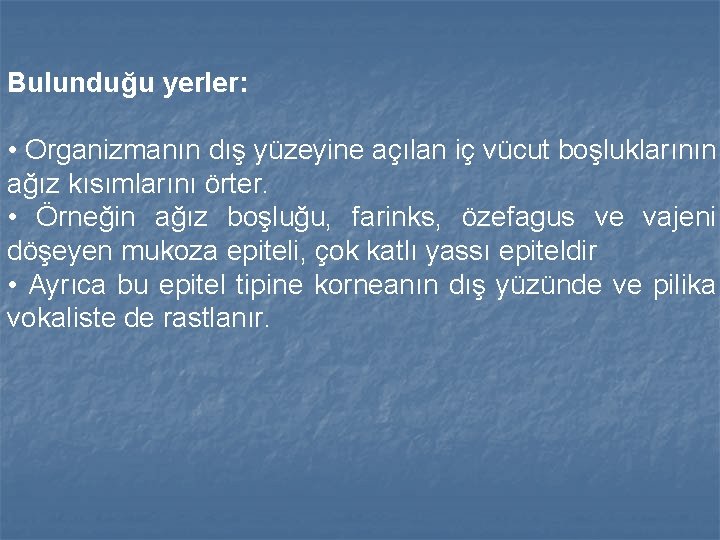 Bulunduğu yerler:

• Organizmanın dış yüzeyine açılan iç vücut boşluklarının ağız kısımlarını örter.
• Örneğin ağız boşluğu, farinks, özefagus ve vajeni döşeyen mukoza epiteli, çok katlı yassı epiteldir
• Ayrıca bu epitel tipine korneanın dış yüzünde ve pilika vokaliste de rastlanır.